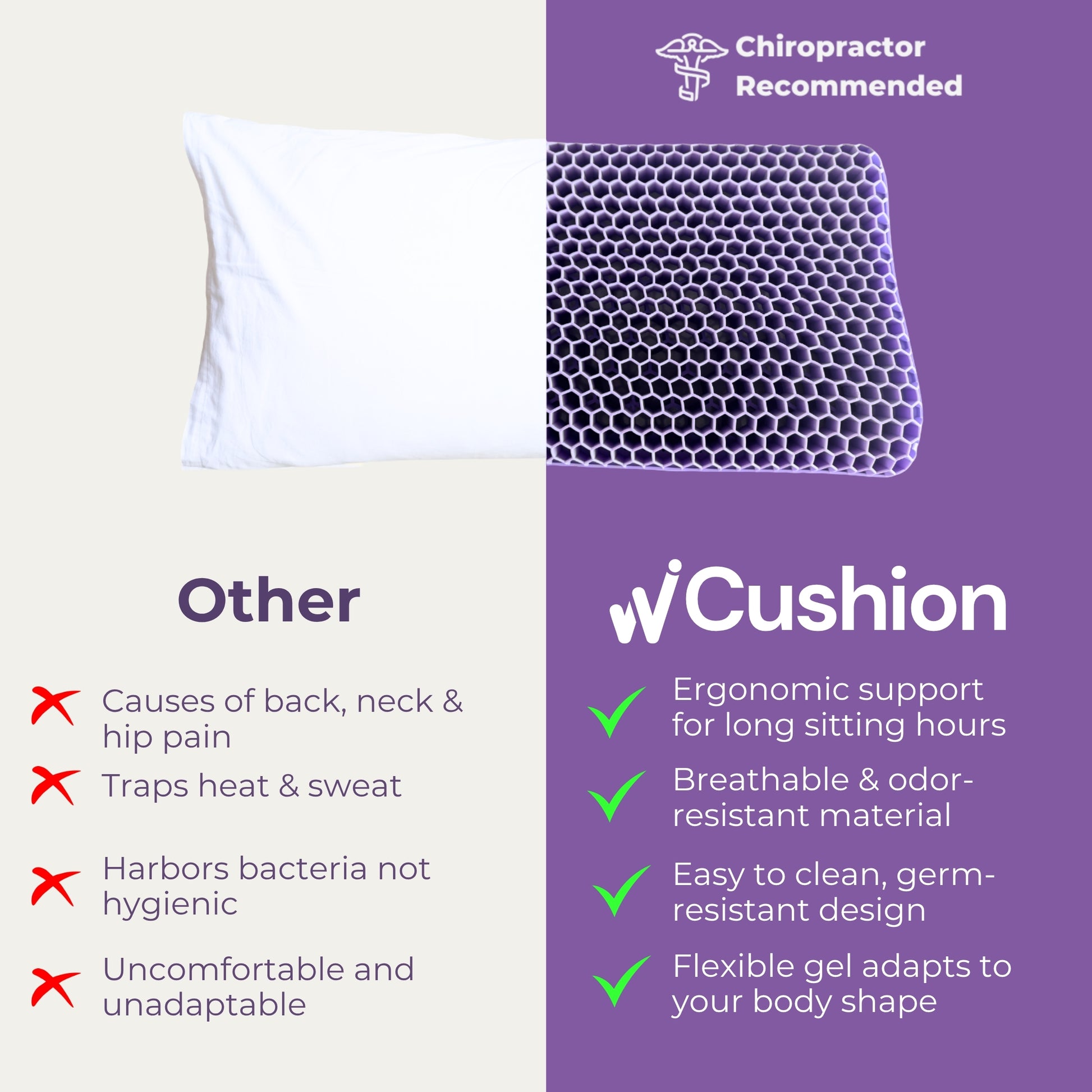 Chiropractor Recommended

Other

Causes of back, neck & hip pain

Traps heat & sweat

Harbors bacteria not hygienic

Uncomfortable and unadaptable

Cushion

Ergonomic support for long sitting hours

Breathable & odor-resistant material

Easy to clean, germ-resistant design

Flexible gel adapts to your body shape